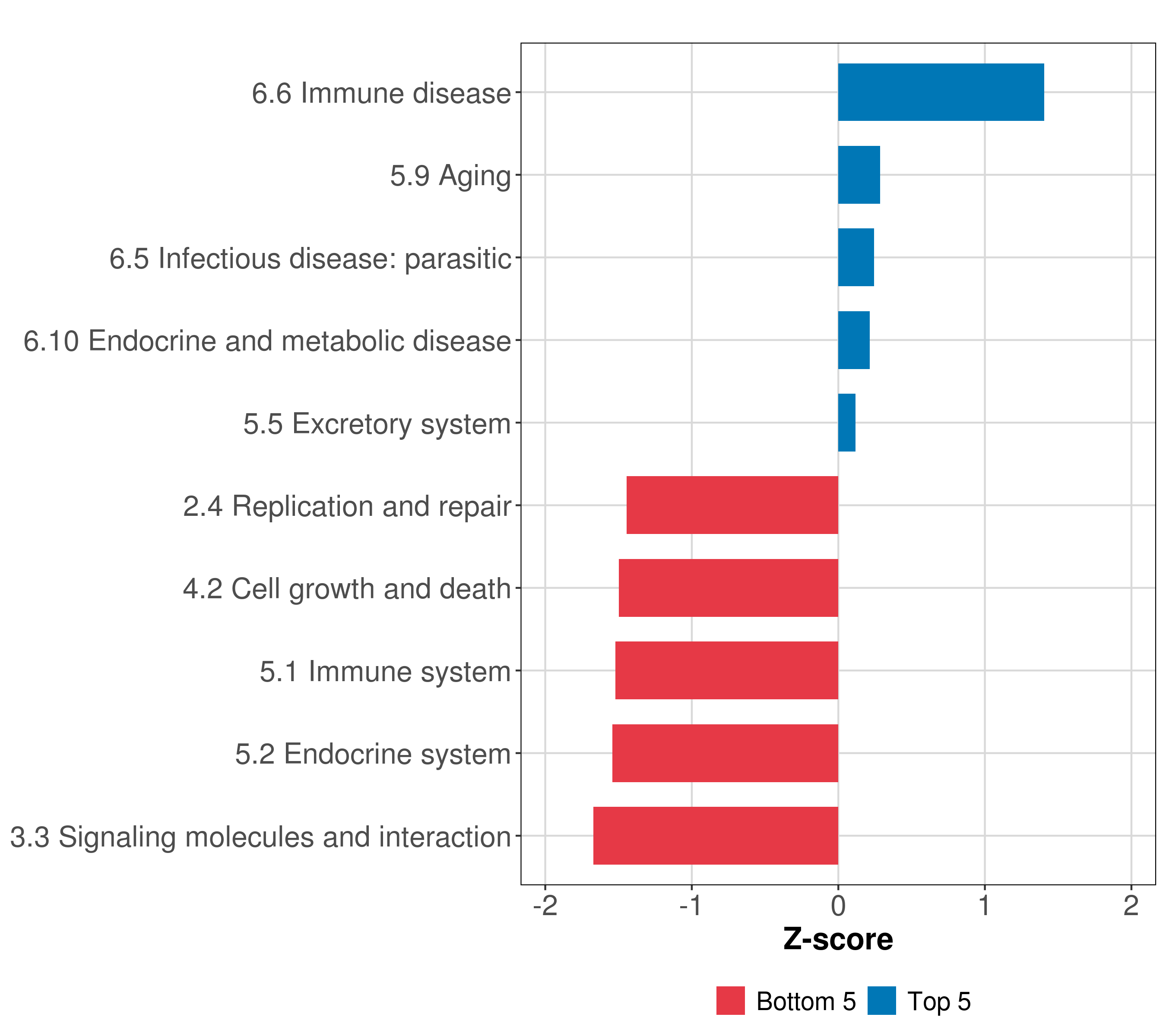 6.6 Immune disease
5.9 Aging
6.5 Infectious disease: parasitic
6.10 Endocrine and metabolic disease
5.5 Excretory system
2.4 Replication and repair
4.2 Cell growth and death
5.1 Immune system
5.2 Endocrine system
3.3 Signaling molecules and interaction

-2 -1 0 1 2

Z-score

Bottom 5 Top 5